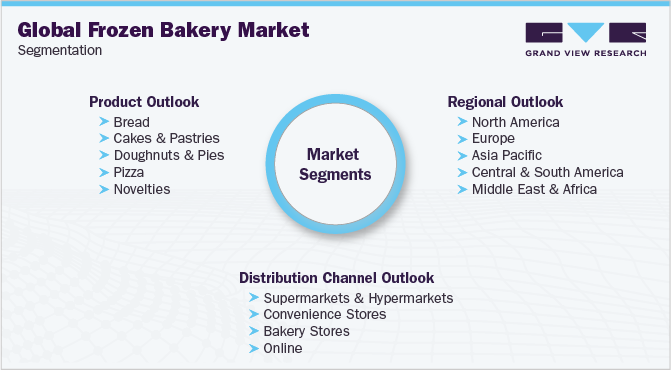 Global Frozen Bakery Market
Segmentation

GRAND VIEW RESEARCH

Product Outlook
Bread
Cakes & Pastries
Doughnuts & Pies
Pizza
Novelties

Market Segments

Regional Outlook
North America
Europe
Asia Pacific
Central & South America
Middle East & Africa

Distribution Channel Outlook
Supermarkets & Hypermarkets
Convenience Stores
Bakery Stores
Online